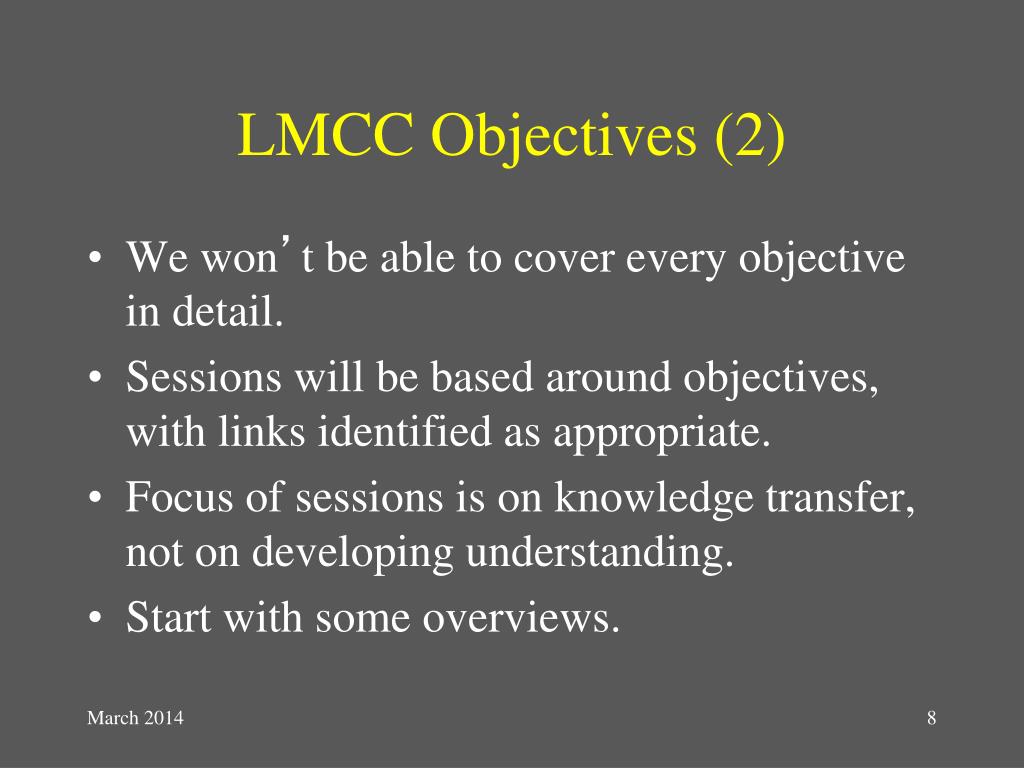 LMCC Objectives (2)

• We won’t be able to cover every objective in detail.
• Sessions will be based around objectives, with links identified as appropriate.
• Focus of sessions is on knowledge transfer, not on developing understanding.
• Start with some overviews.

March 2014

8